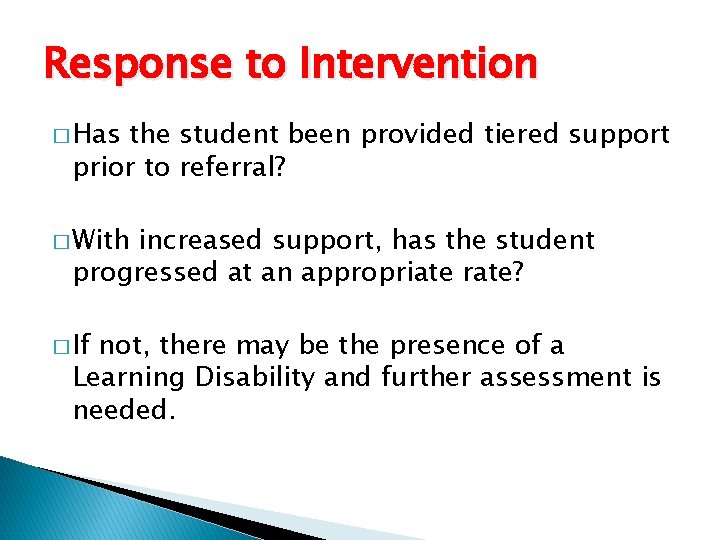 Response to Intervention

□ Has the student been provided tiered support prior to referral?

□ With increased support, has the student progressed at an appropriate rate?

□ If not, there may be the presence of a Learning Disability and further assessment is needed.